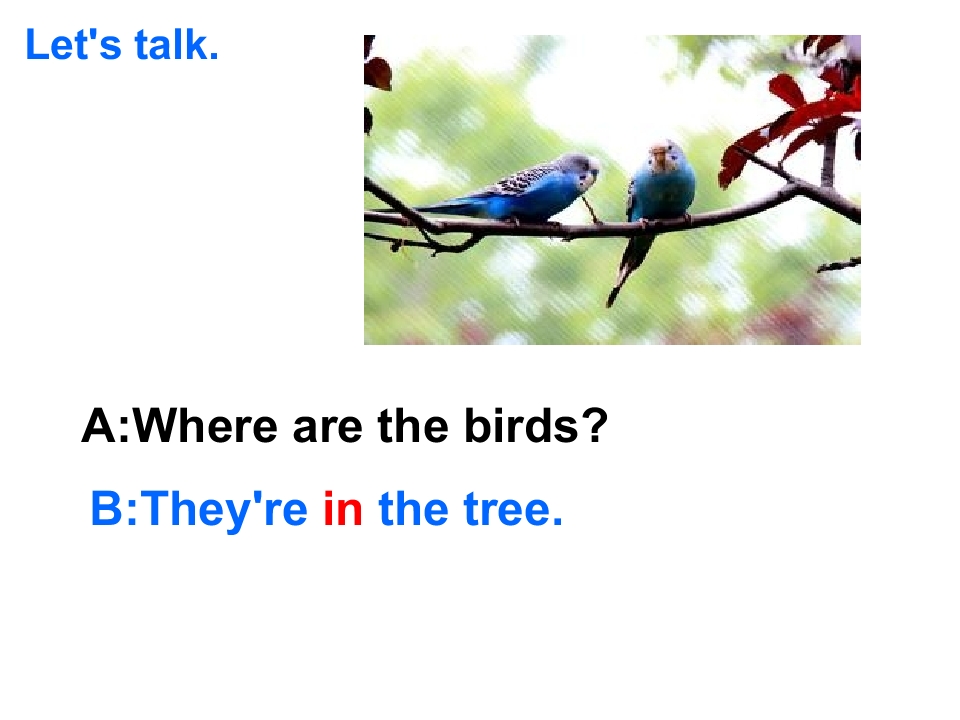 Let's talk.

A:Where are the birds?

B:They're in the tree.